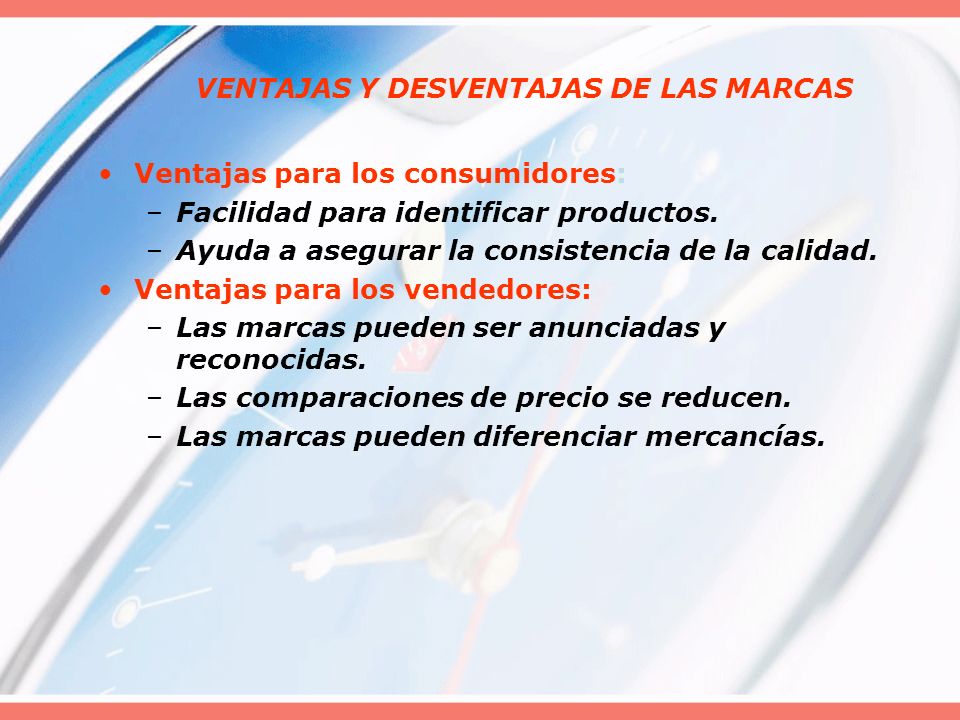 VENTAJAS Y DESVENTAJAS DE LAS MARCAS

• Ventajas para los consumidores:
– Facilidad para identificar productos.
– Ayuda a asegurar la consistencia de la calidad.
• Ventajas para los vendedores:
– Las marcas pueden ser anunciadas y reconocidas.
– Las comparaciones de precio se reducen.
– Las marcas pueden diferenciar mercancías.